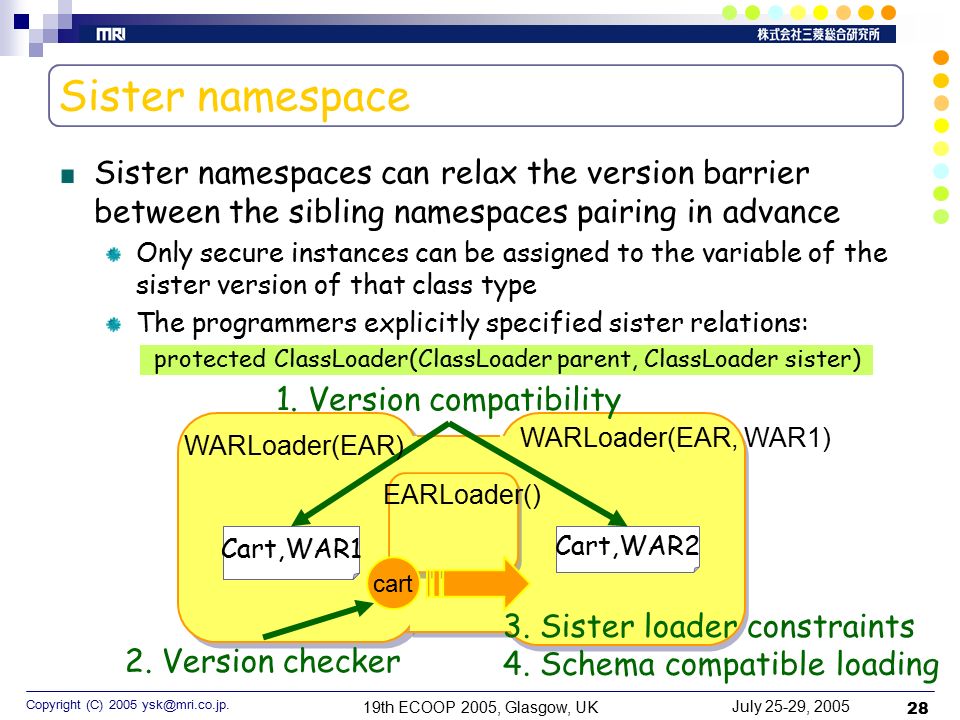 MRI

株式会社三菱総合研究所

Sister namespace

Sister namespaces can relax the version barrier between the sibling namespaces pairing in advance

Only secure instances can be assigned to the variable of the sister version of that class type

The programmers explicitly specified sister relations:

protected ClassLoader(ClassLoader parent, ClassLoader sister)

1. Version compatibility

WARLoader(EAR)

WARLoader(EAR, WAR1)

EARLoader()

Cart,WAR1

Cart,WAR2

cart

2. Version checker

3. Sister loader constraints

4. Schema compatible loading

Copyright (C) 2005 ysk@mri.co.jp.

19th ECOOP 2005, Glasgow, UK

July 25-29, 2005

28